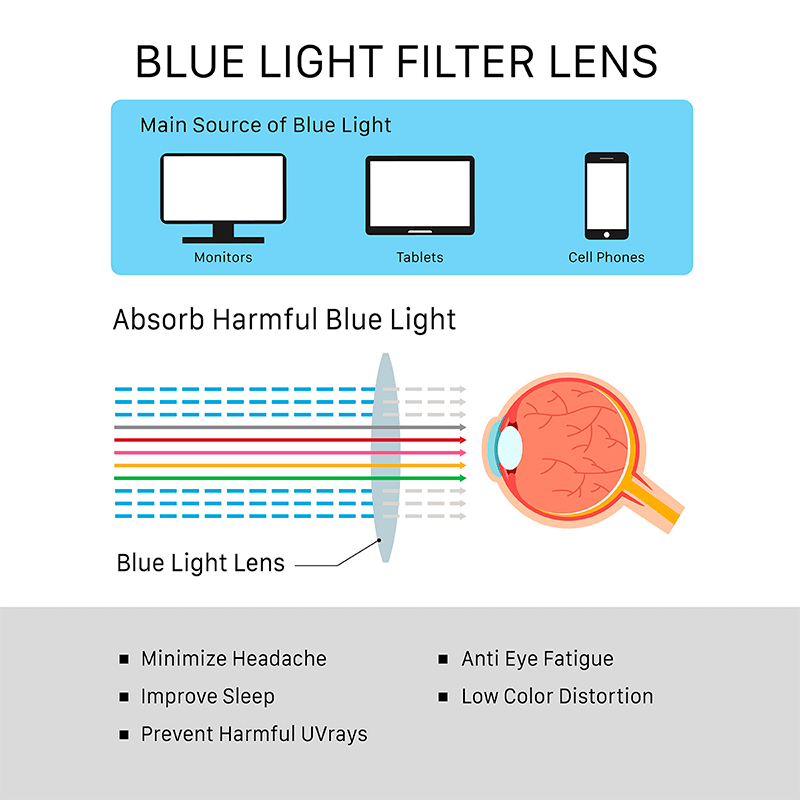 BLUE LIGHT FILTER LENS

Main Source of Blue Light

Monitors

Tablets

Cell Phones

Absorb Harmful Blue Light

Blue Light Lens

■ Minimize Headache

■ Improve Sleep

■ Prevent Harmful UVrays

■ Anti Eye Fatigue

■ Low Color Distortion